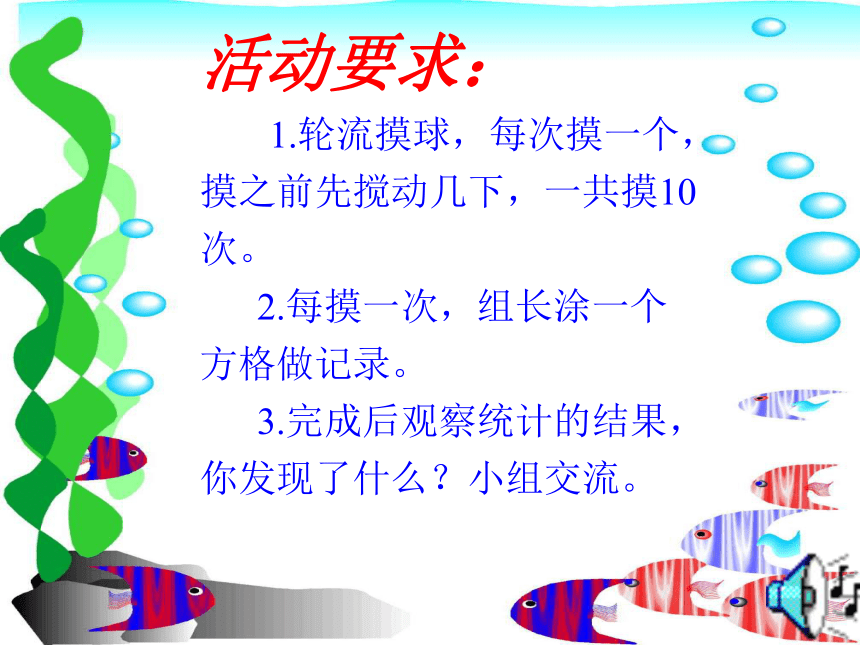 活动要求：

1.轮流摸球，每次摸一个，摸之前先搅动几下，一共摸10次。

2.每摸一次，组长涂一个方格做记录。

3.完成后观察统计的结果，你发现了什么？小组交流。